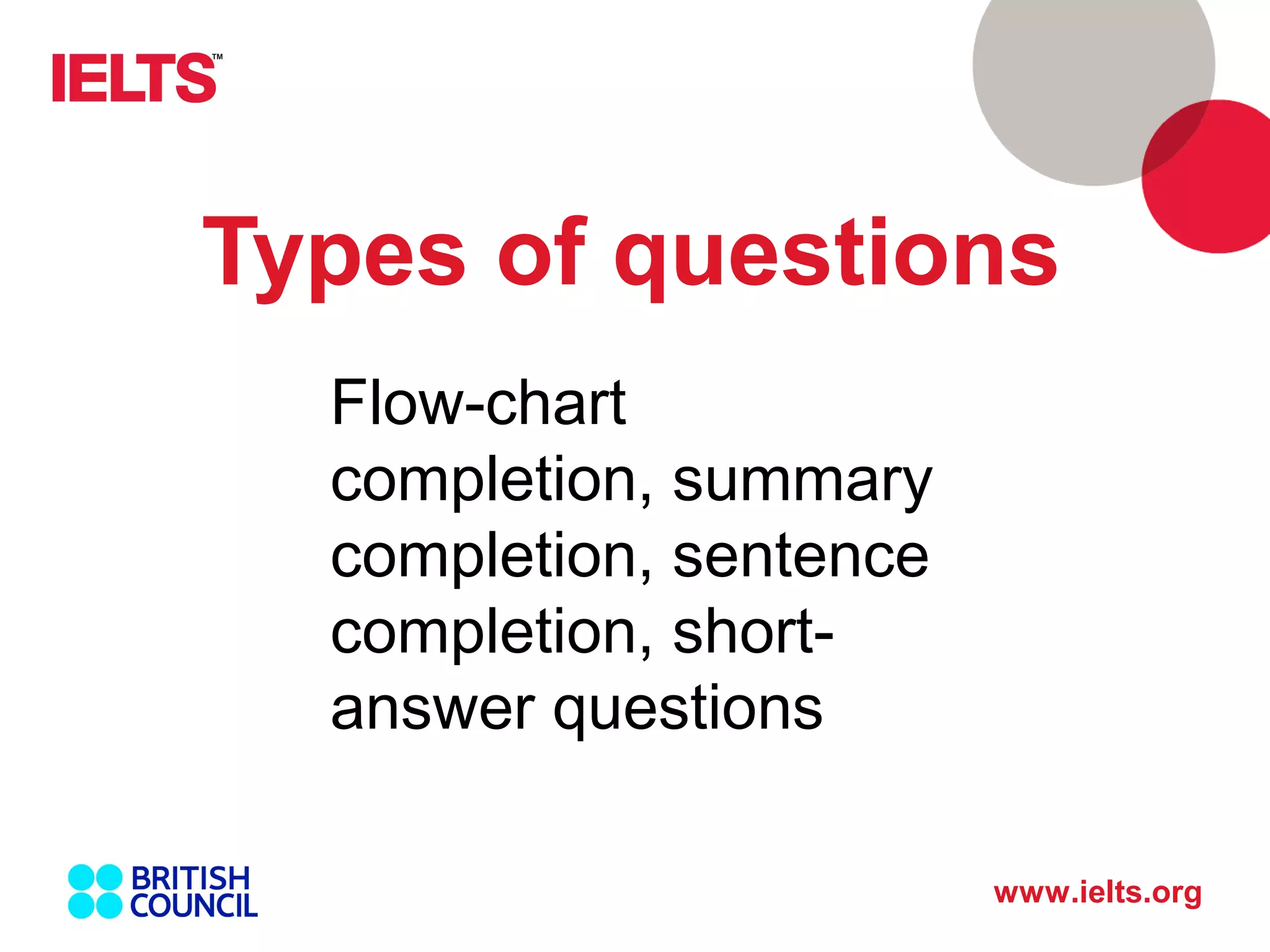 IELTS™

Types of questions

Flow-chart completion, summary completion, sentence completion, short-answer questions

BRITISH COUNCIL

www.ielts.org